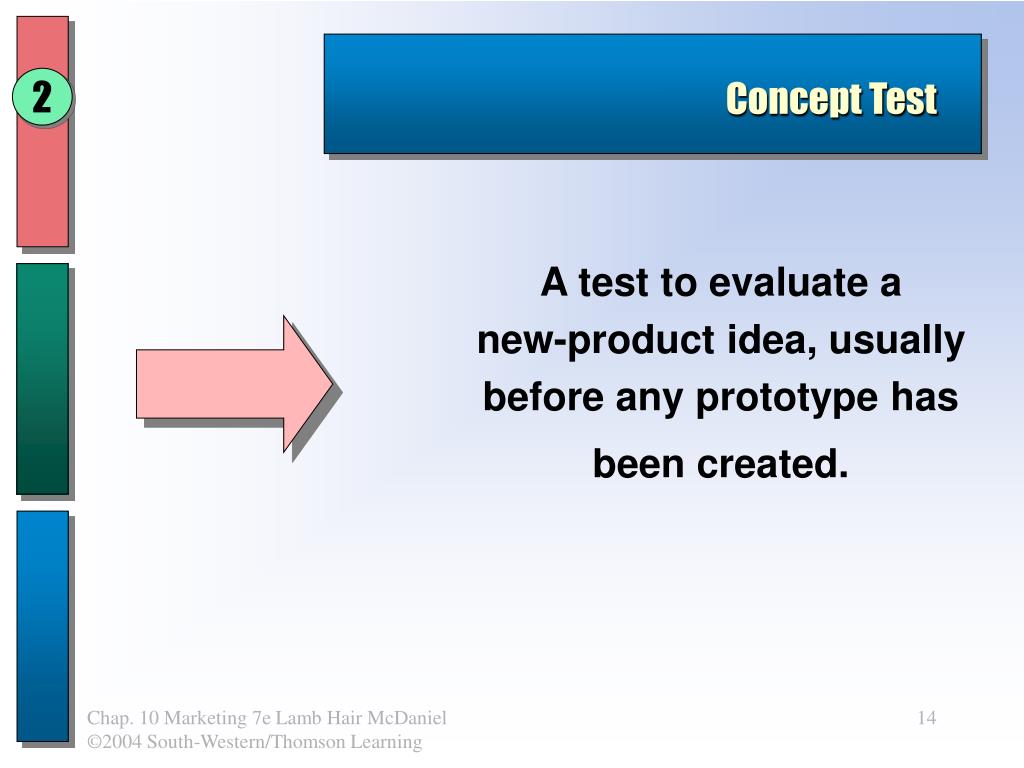 2

Concept Test

A test to evaluate a new-product idea, usually before any prototype has been created.

Chap. 10 Marketing 7e Lamb Hair McDaniel
©2004 South-Western/Thomson Learning

14